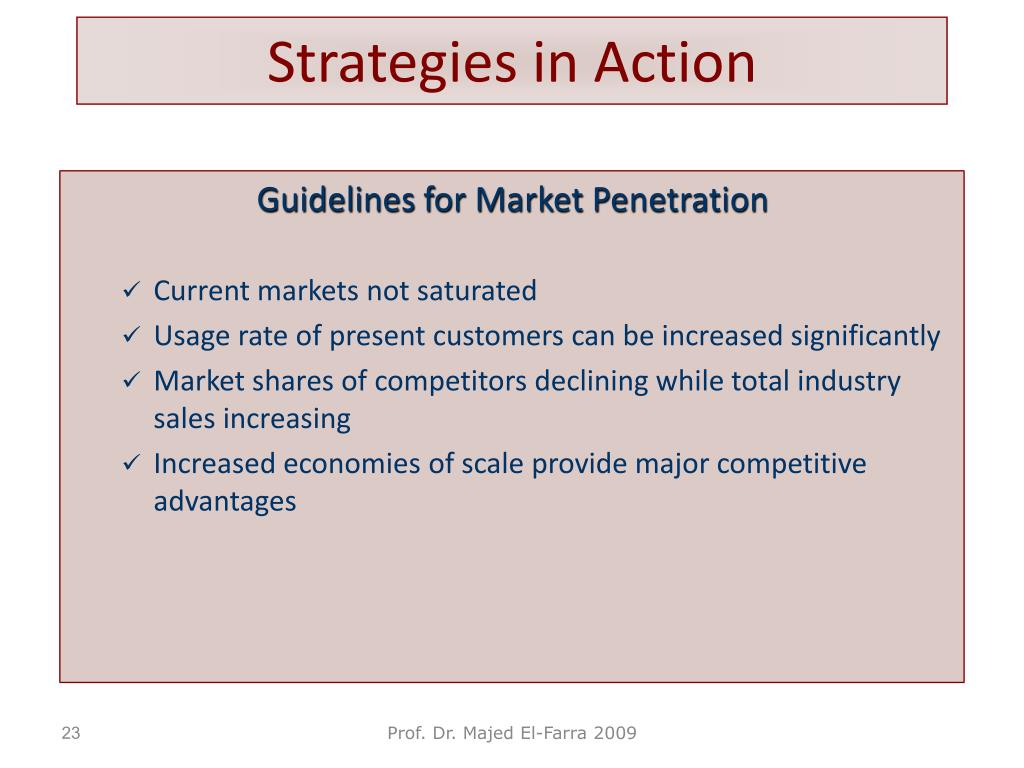 Strategies in Action

Guidelines for Market Penetration

✓ Current markets not saturated
✓ Usage rate of present customers can be increased significantly
✓ Market shares of competitors declining while total industry sales increasing
✓ Increased economies of scale provide major competitive advantages

23

Prof. Dr. Majed El-Farra 2009